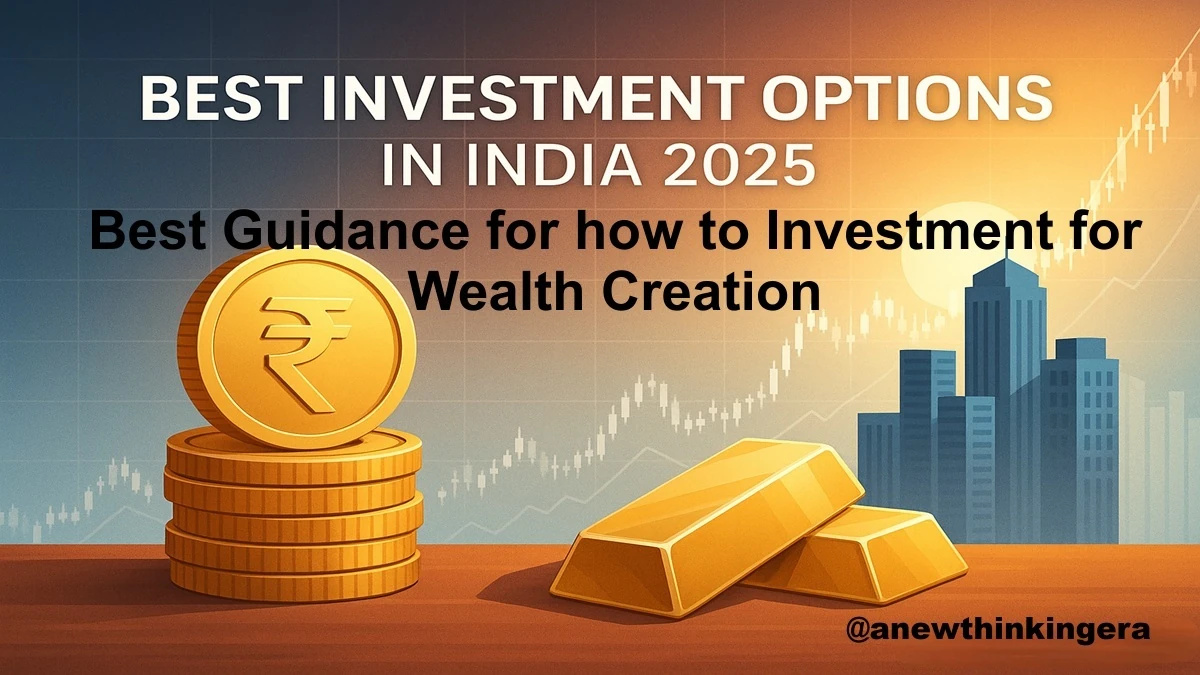 BEST INVESTMENT OPTIONS IN INDIA 2025

Best Guidance for how to Investment for Wealth Creation

₹

@anewthinkingera